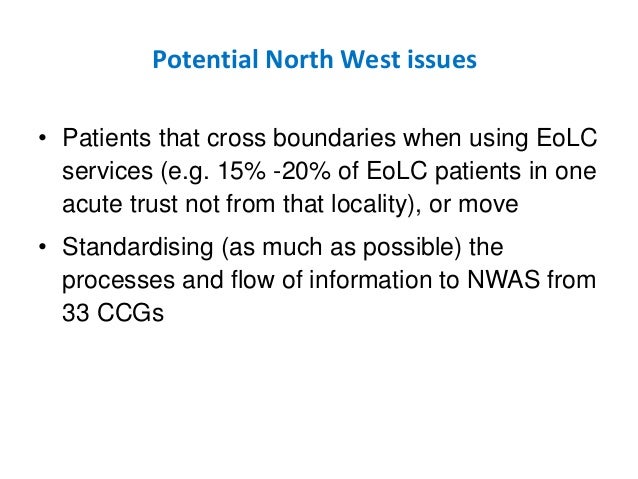 Potential North West issues

• Patients that cross boundaries when using EoLC services (e.g. 15% -20% of EoLC patients in one acute trust not from that locality), or move

• Standardising (as much as possible) the processes and flow of information to NWAS from 33 CCGs